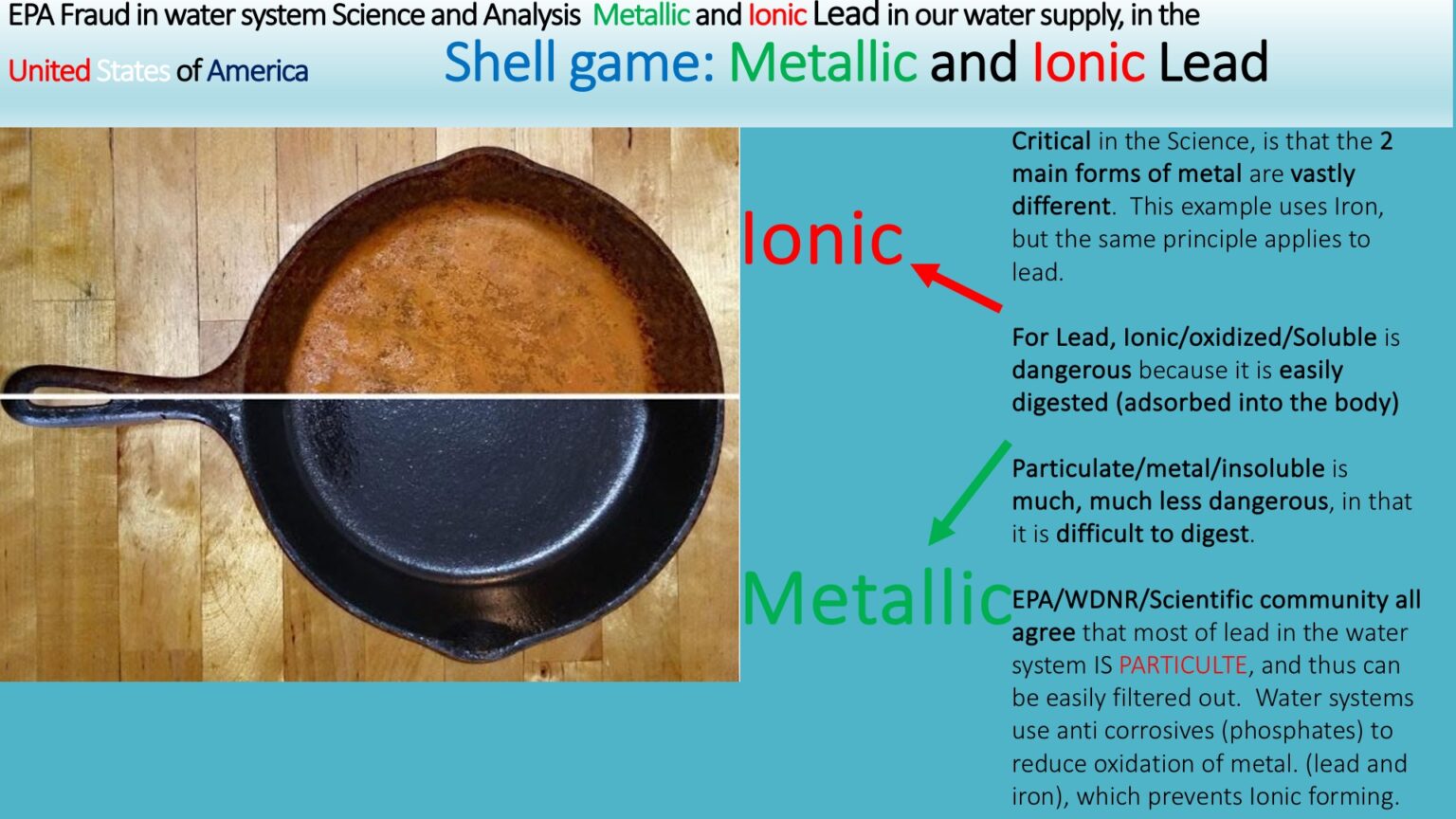 EPA Fraud in water system Science and Analysis Metallic and Ionic Lead in our water supply, in the United States of America

Shell game: Metallic and Ionic Lead

Ionic

Metallic

Critical in the Science, is that the 2 main forms of metal are vastly different. This example uses Iron, but the same principle applies to lead.

For Lead, Ionic/oxidized/Soluble is dangerous because it is easily digested (adsorbed into the body)

Particulate/metal/insoluble is much, much less dangerous, in that it is difficult to digest.

EPA/WDNR/Scientific community all agree that most of lead in the water system IS PARTICULTE, and thus can be easily filtered out. Water systems use anti corrosives (phosphates) to reduce oxidation of metal. (lead and iron), which prevents Ionic forming.